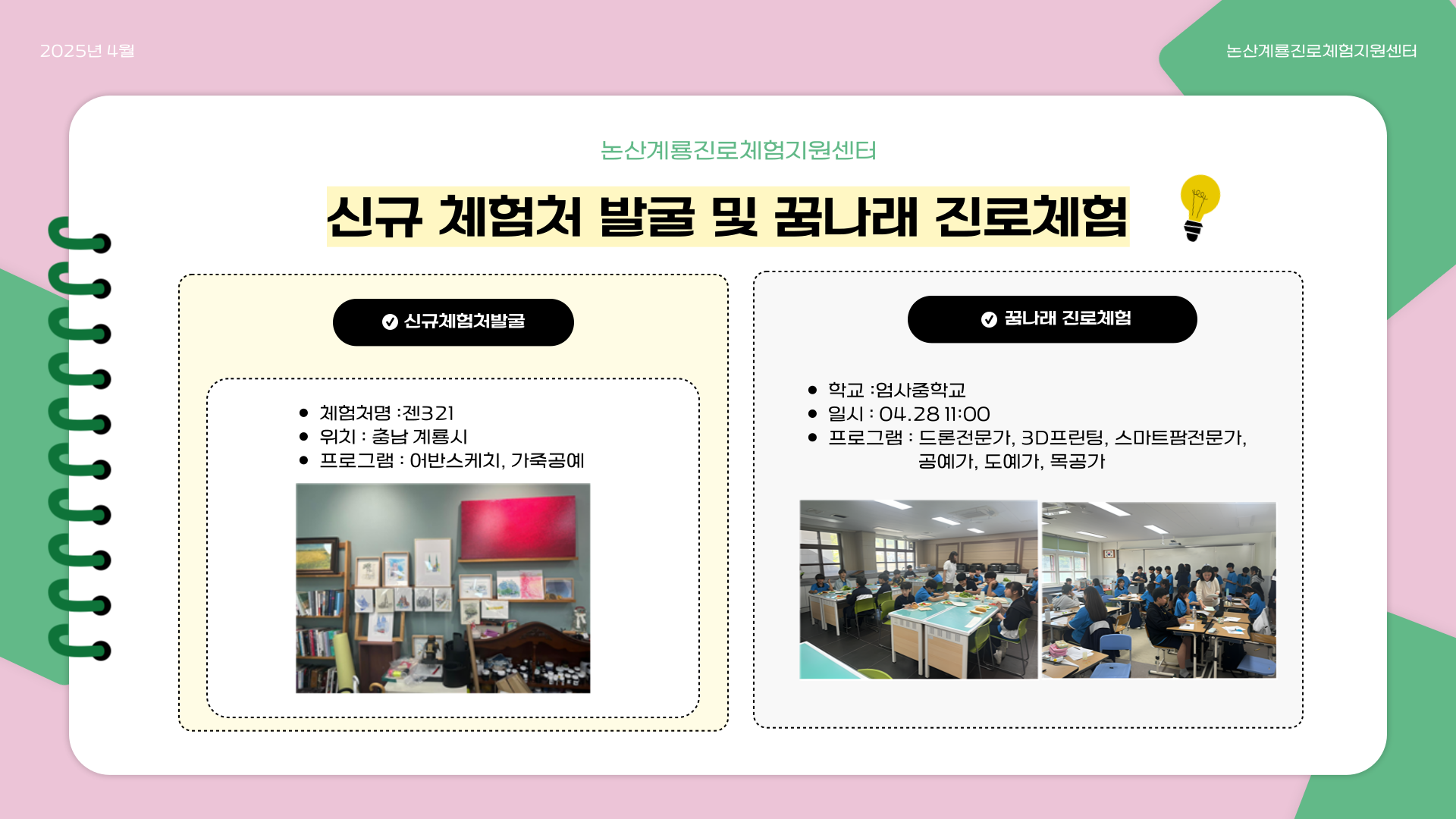 2025년 4월

논산계룡진로체험지원센터

논산계룡진로체험지원센터

신규 체험처 발굴 및 꿈나래 진로체험

신규체험처발굴

- 체험처명 :젠321
- 위치 : 충남 계룡시
- 프로그램 : 어반스케치, 가죽공예

꿈나래 진로체험

- 학교 :엄사중학교
- 일시 : 04.28 11:00
- 프로그램 : 드론전문가, 3D프린팅, 스마트팜전문가, 공예가, 도예가, 목공가